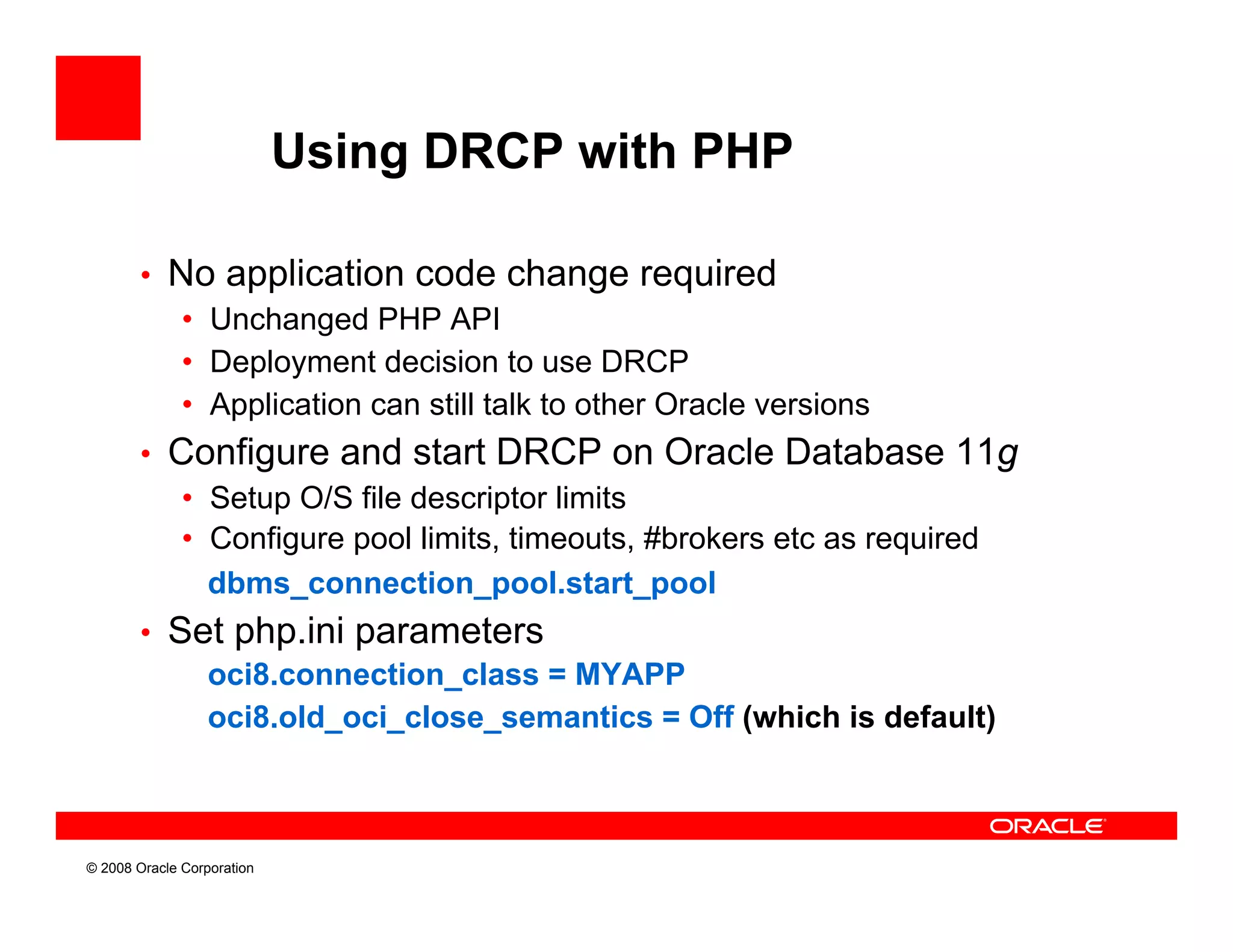 Using DRCP with PHP

• No application code change required
  • Unchanged PHP API
  • Deployment decision to use DRCP
  • Application can still talk to other Oracle versions
• Configure and start DRCP on Oracle Database 11g
  • Setup O/S file descriptor limits
  • Configure pool limits, timeouts, #brokers etc as required
  dbms_connection_pool.start_pool
• Set php.ini parameters
  oci8.connection_class = MYAPP
  oci8.old_oci_close_semantics = Off (which is default)

ORACLE

© 2008 Oracle Corporation